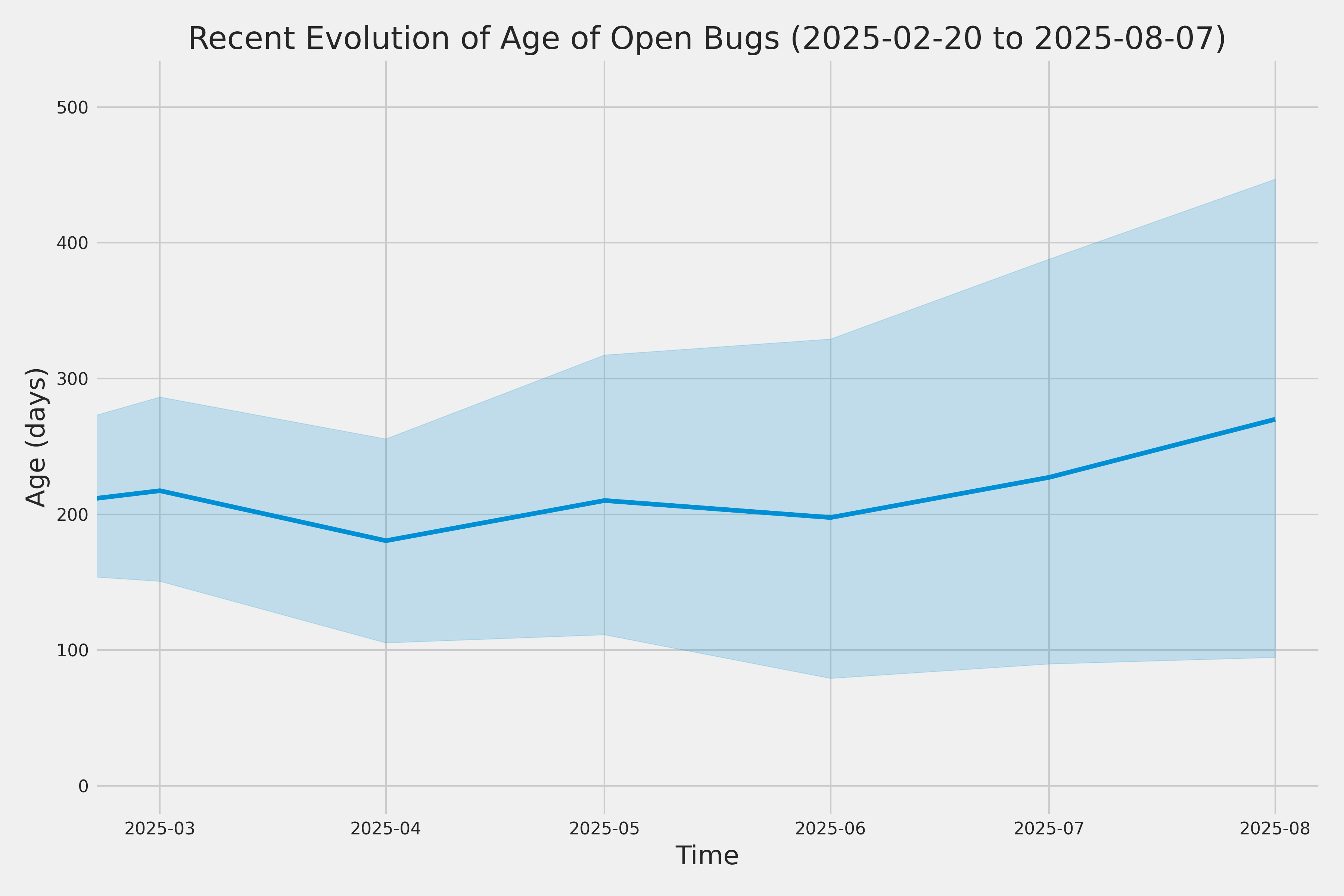 Recent Evolution of Age of Open Bugs (2025-02-20 to 2025-08-07)

Age (days)

500
400
300
200
100
0

2025-03
2025-04
2025-05
2025-06
2025-07
2025-08

Time